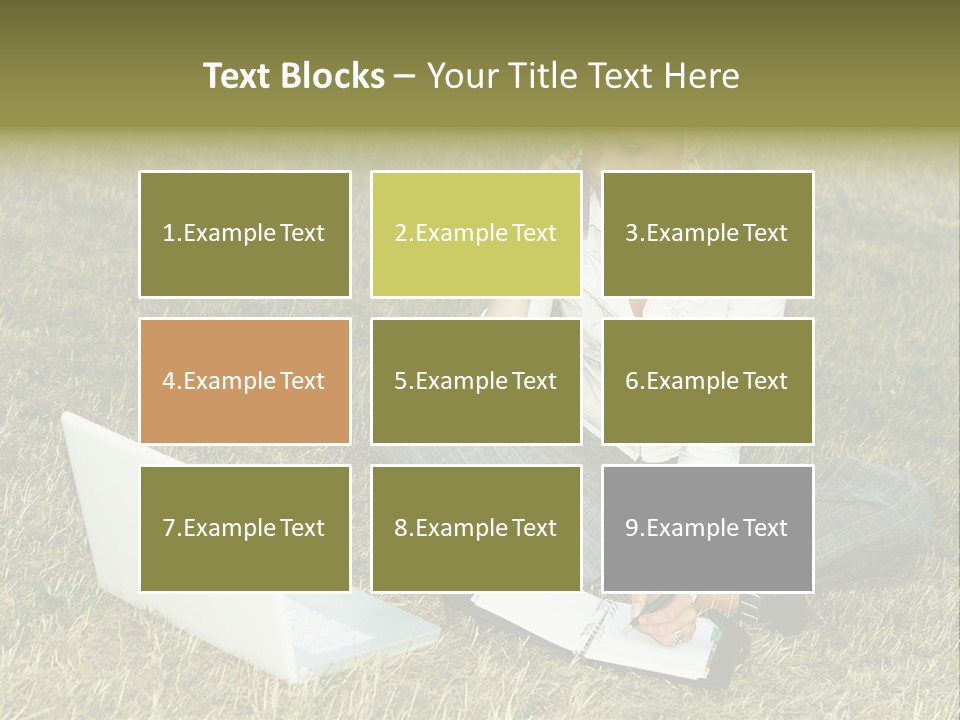 Text Blocks – Your Title Text Here

1.Example Text

2.Example Text

3.Example Text

4.Example Text

5.Example Text

6.Example Text

7.Example Text

8.Example Text

9.Example Text